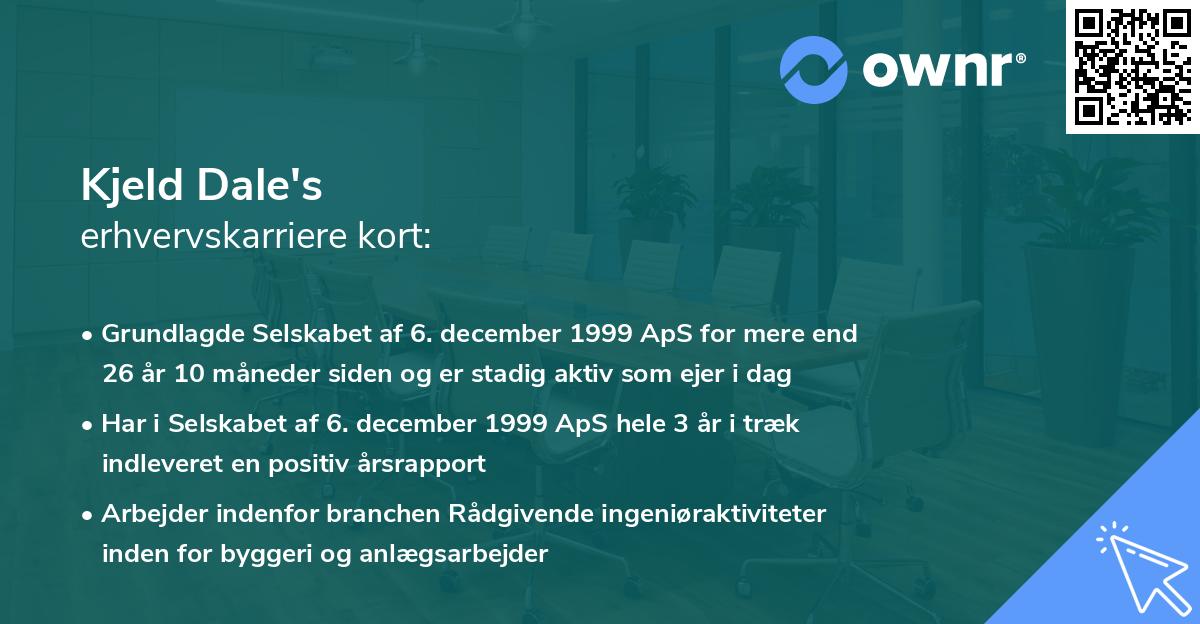 ownr®

Kjeld Dale's
erhvervskarriere kort:

• Grundlagde Selskabet af 6. december 1999 ApS for mere end 26 år 10 måneder siden og er stadig aktiv som ejer i dag
• Har i Selskabet af 6. december 1999 ApS hele 3 år i træk indleveret en positiv årsrapport
• Arbejder indenfor branchen Rådgivende ingeniøraktiviteter inden for byggeri og anlægsarbejder